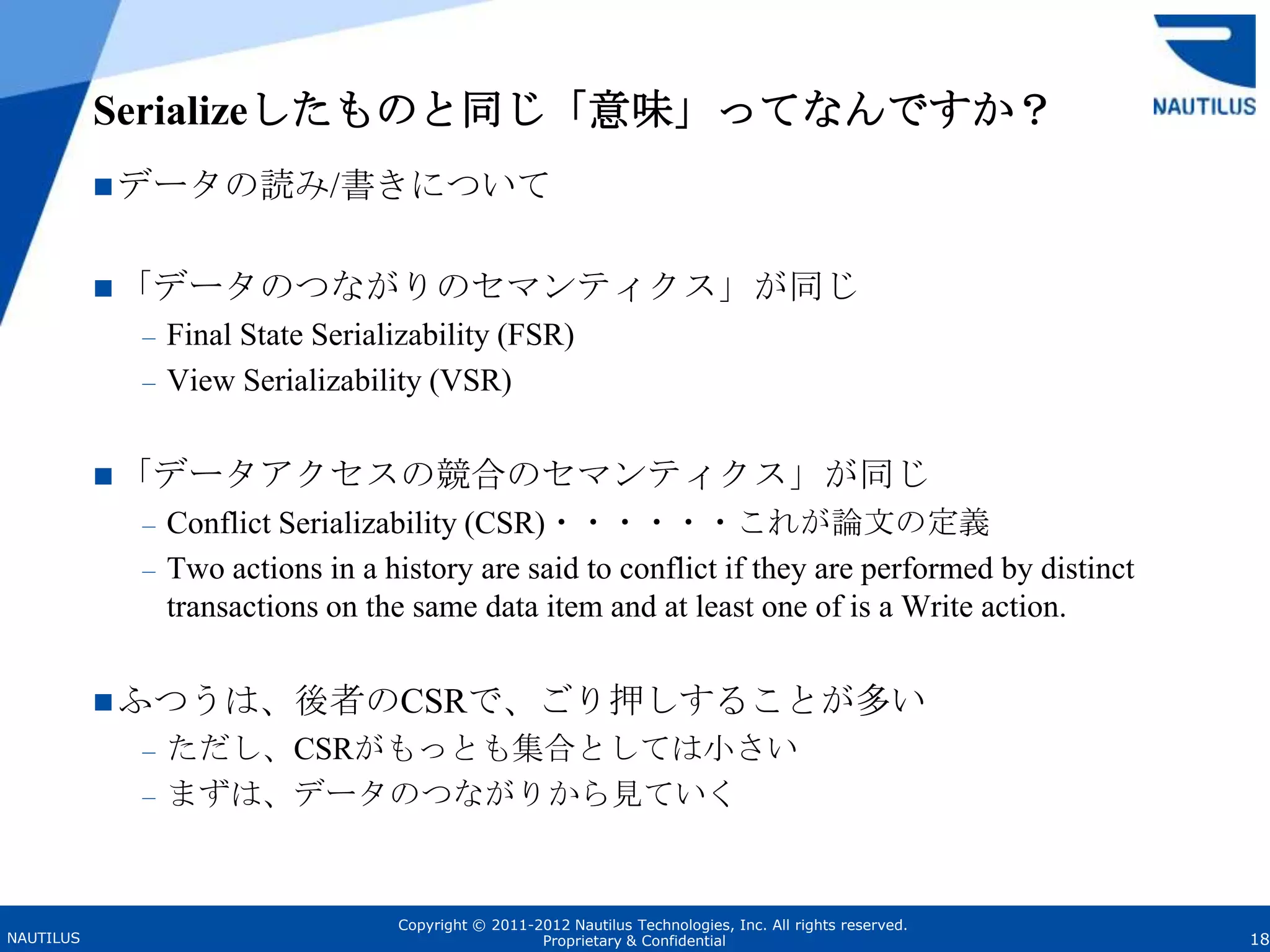 NAUTILUS

Serializeしたものと同じ「意味」ってなんですか？

■データの読み/書きについて

■「データのつながりのセマンティクス」が同じ
– Final State Serializability (FSR)
– View Serializability (VSR)

■「データアクセスの競合のセマンティクス」が同じ
– Conflict Serializability (CSR)・・・・・・これが論文の定義
– Two actions in a history are said to conflict if they are performed by distinct transactions on the same data item and at least one of is a Write action.

■ふつうは、後者のCSRで、ごり押しすることが多い
– ただし、CSRがもっとも集合としては小さい
– まずは、データのつながりから見ていく

NAUTILUS
Copyright © 2011-2012 Nautilus Technologies, Inc. All rights reserved.
Proprietary & Confidential
18